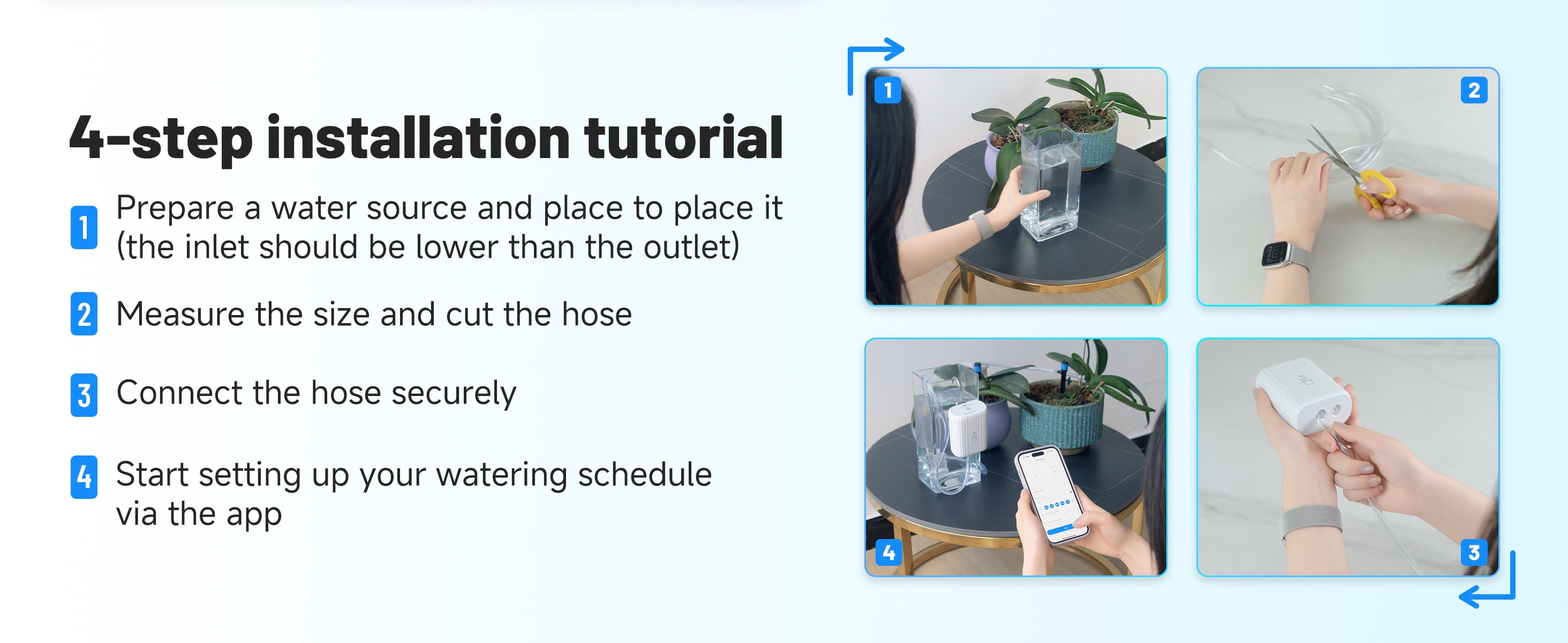 4-step installation tutorial

1 Prepare a water source and place to place it (the inlet should be lower than the outlet)

2 Measure the size and cut the hose

3 Connect the hose securely

4 Start setting up your watering schedule via the app

1

2

4

3